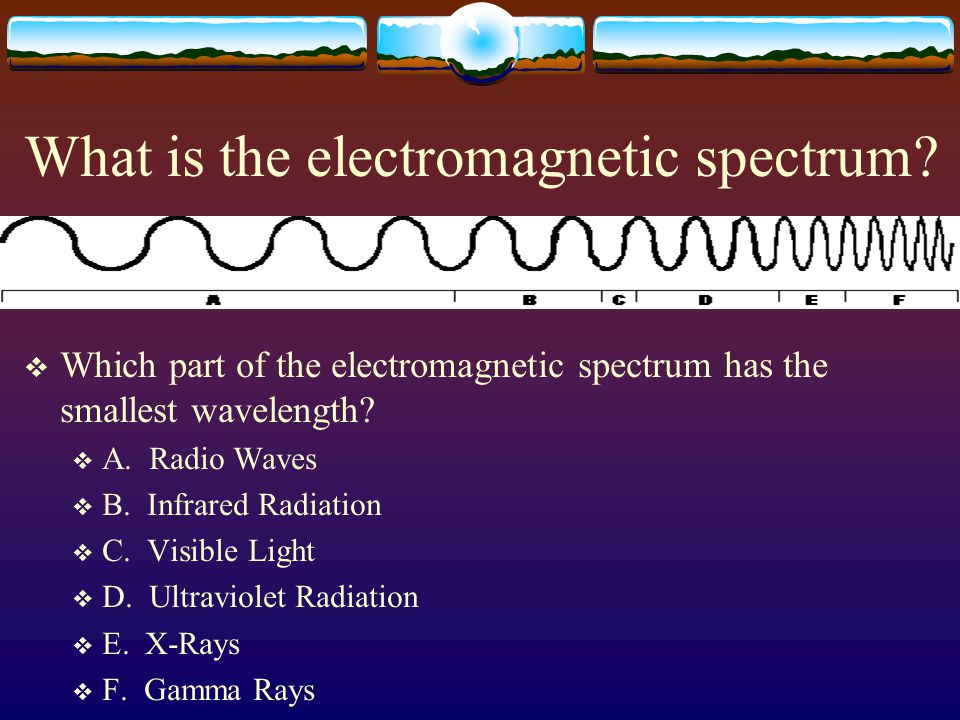 What is the electromagnetic spectrum?

A B C D E F

❖ Which part of the electromagnetic spectrum has the smallest wavelength?
❖ A. Radio Waves
❖ B. Infrared Radiation
❖ C. Visible Light
❖ D. Ultraviolet Radiation
❖ E. X-Rays
❖ F. Gamma Rays